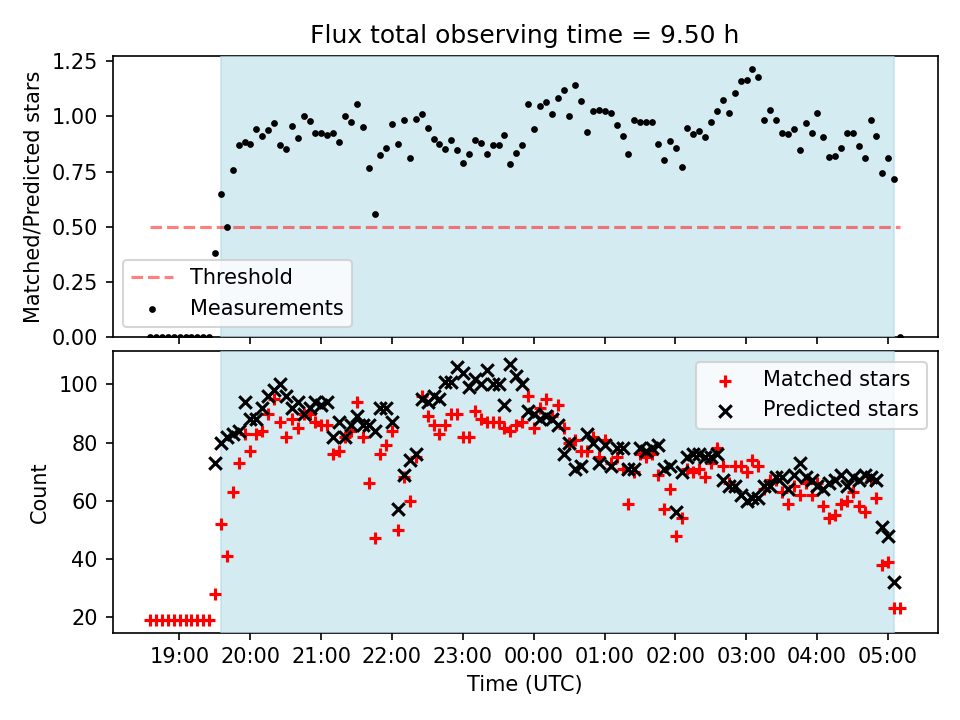 Flux total observing time = 9.50 h

Matched/Predicted stars

1.25
1.00
0.75
0.50
0.25
0.00

Threshold
Measurements

Count

100
80
60
40
20

Matched stars
Predicted stars

19:00 20:00 21:00 22:00 23:00 00:00 01:00 02:00 03:00 04:00 05:00

Time (UTC)